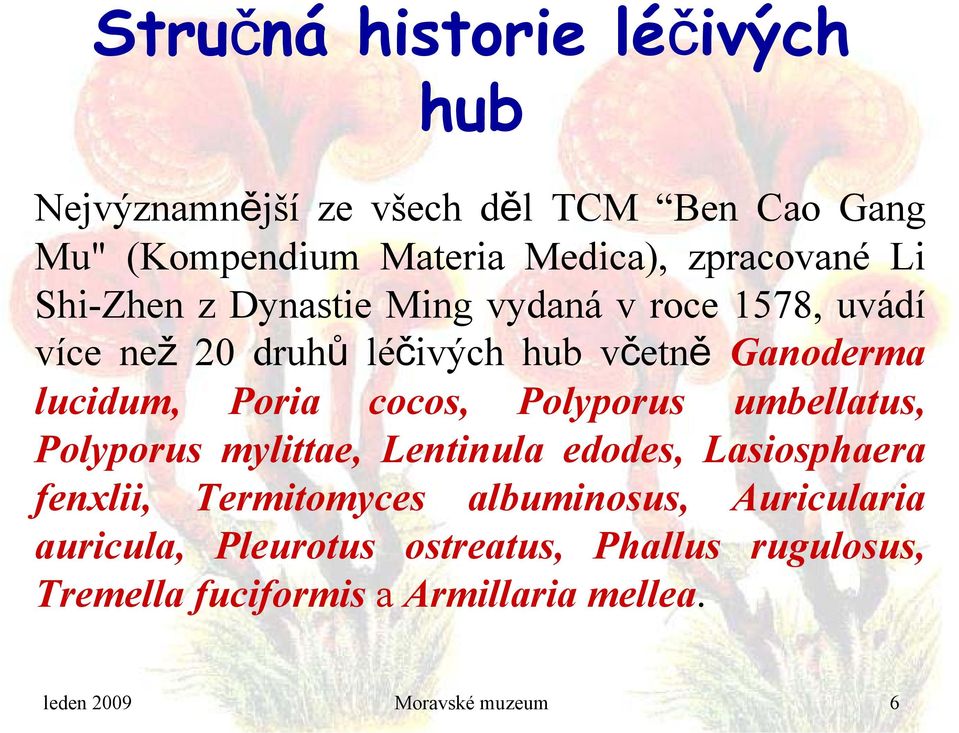 Stručná historie léčivých hub

Nejvýznamnější ze všech děl TCM “Ben Cao Gang Mu" (Kompendium Materia Medica), zpracované Li Shi-Zhen z Dynastie Ming vydaná v roce 1578, uvádí více než 20 druhů léčivých hub včetně Ganoderma lucidum, Poria cocos, Polyporus umbellatus, Polyporus mylittae, Lentinula edodes, Lasiosphaera fenxlii, Termitomyces albuminosus, Auricularia auricula, Pleurotus ostreatus, Phallus rugulosus, Tremella fuciformis a Armillaria mellea.

leden 2009

Moravské muzeum

6